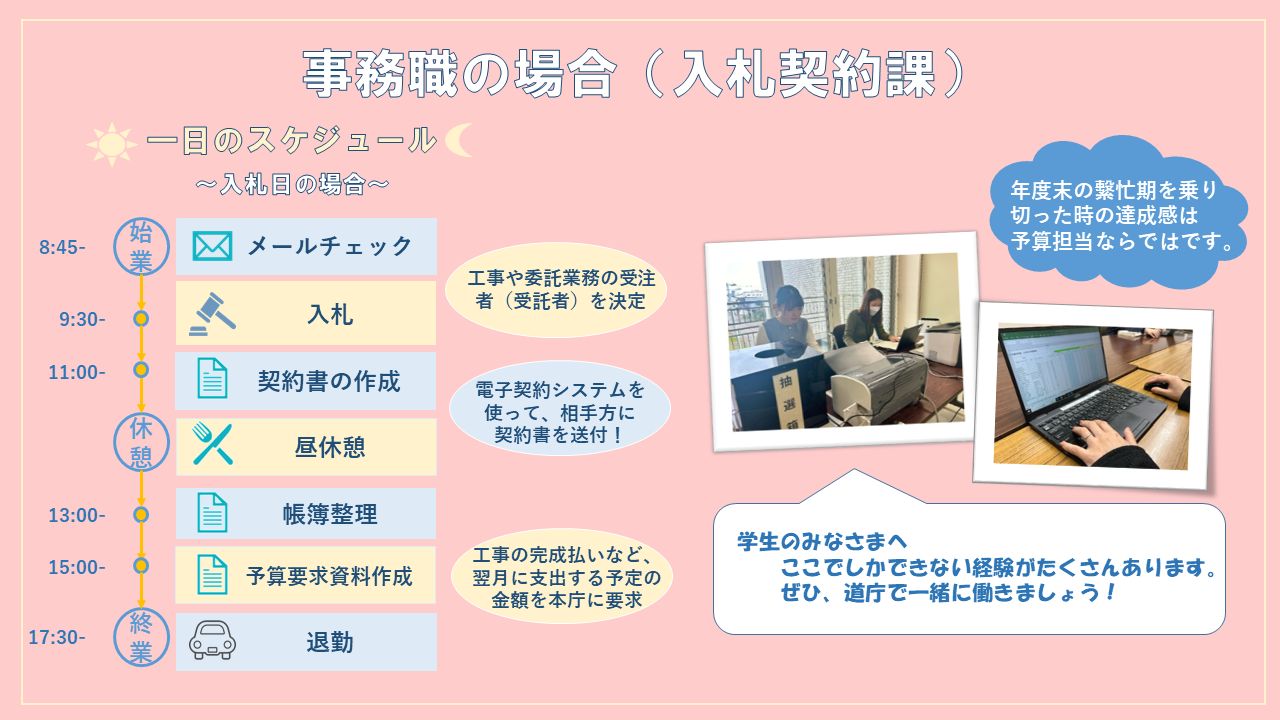 事務職の場合（入札契約課）

一日のスケジュール

～入札日の場合～

8:45- 始業 メールチェック

9:30- 入札

11:00- 契約書の作成

休憩 昼休憩

13:00- 帳簿整理

15:00- 予算要求資料作成

17:30- 終業 退勤

工事や委託業務の受注者（受託者）を決定

電子契約システムを使って、相手方に契約書を送付！

工事の完成払いなど、翌月に支出する予定の金額を本庁に要求

年度末の繁忙期を乗り切った時の達成感は予算担当ならではです。

抽選箱

学生のみなさまへ
ここでしかできない経験がたくさんあります。
ぜひ、道庁で一緒に働きましょう！